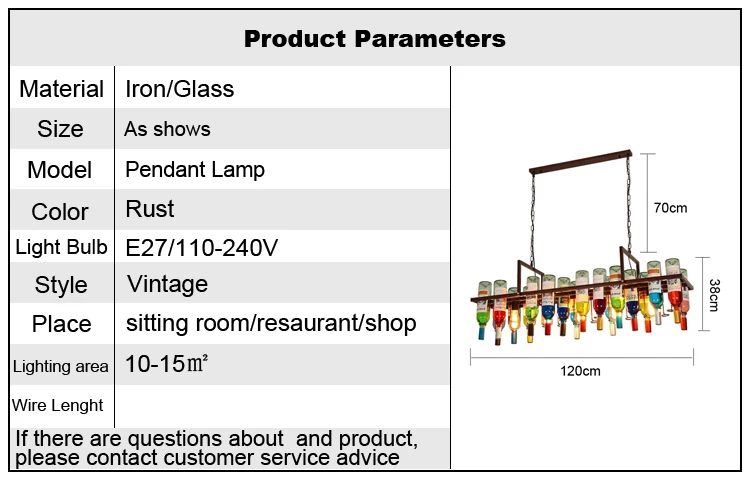 Product Parameters

| Material | Iron/Glass |
|---|---|
| Size | As shows |
| Model | Pendant Lamp |
| Color | Rust |
| Light Bulb | E27/110-240V |
| Style | Vintage |
| Place | sitting room/resaurant/shop |
| Lighting area | 10-15㎡ |
| Wire Lenght | |

If there are questions about and product, please contact customer service advice

70cm

38cm

120cm